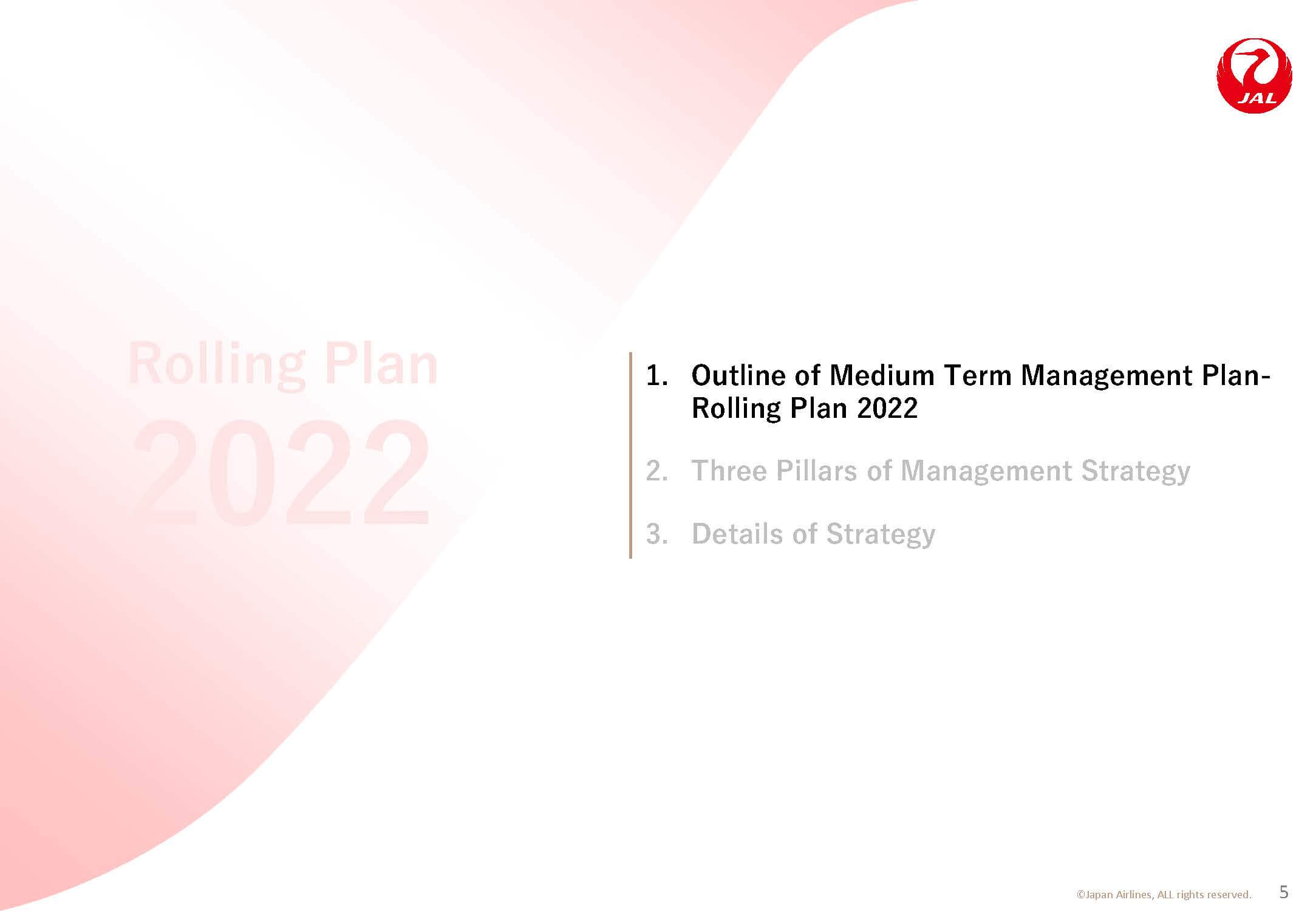 JAL

Rolling Plan
2022

1. Outline of Medium Term Management Plan-Rolling Plan 2022

2. Three Pillars of Management Strategy

3. Details of Strategy

©Japan Airlines, ALL rights reserved. 5